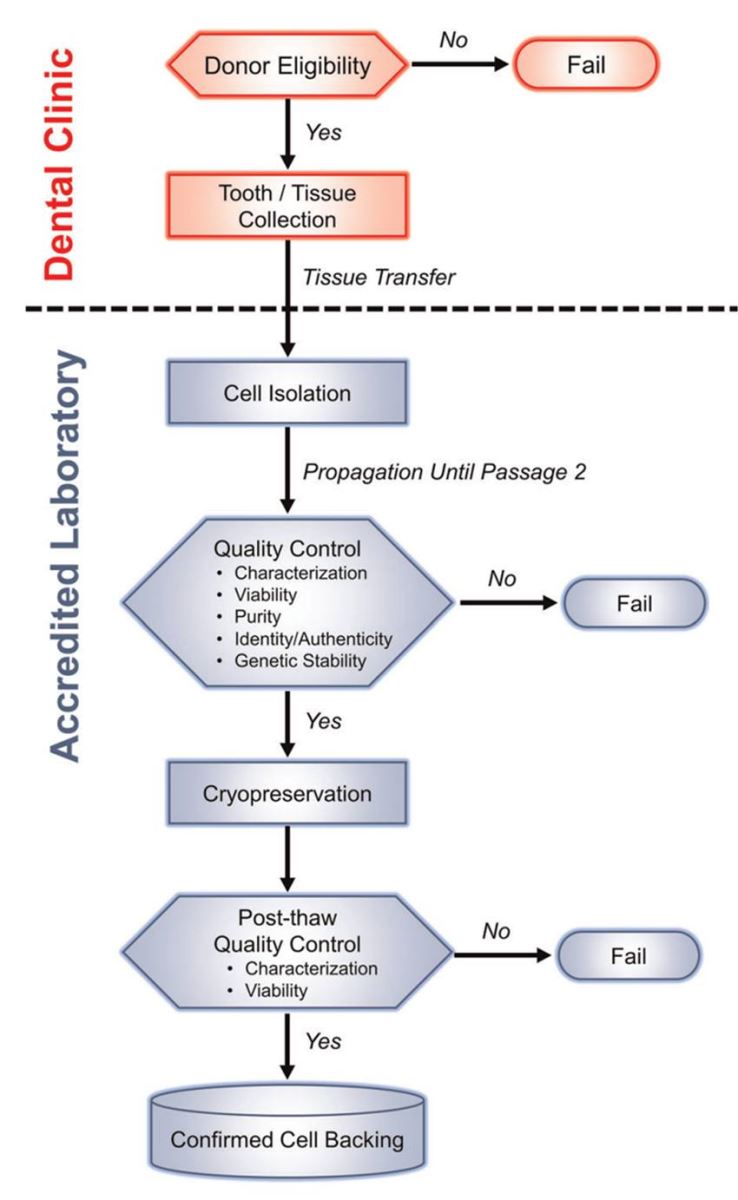 Dental Clinic

Donor Eligibility

No

Fail

Yes

Tooth / Tissue Collection

Tissue Transfer

Accredited Laboratory

Cell Isolation

Propagation Until Passage 2

Quality Control
• Characterization
• Viability
• Purity
• Identity/Authenticity
• Genetic Stability

No

Fail

Yes

Cryopreservation

Post-thaw Quality Control
• Characterization
• Viability

No

Fail

Yes

Confirmed Cell Backing